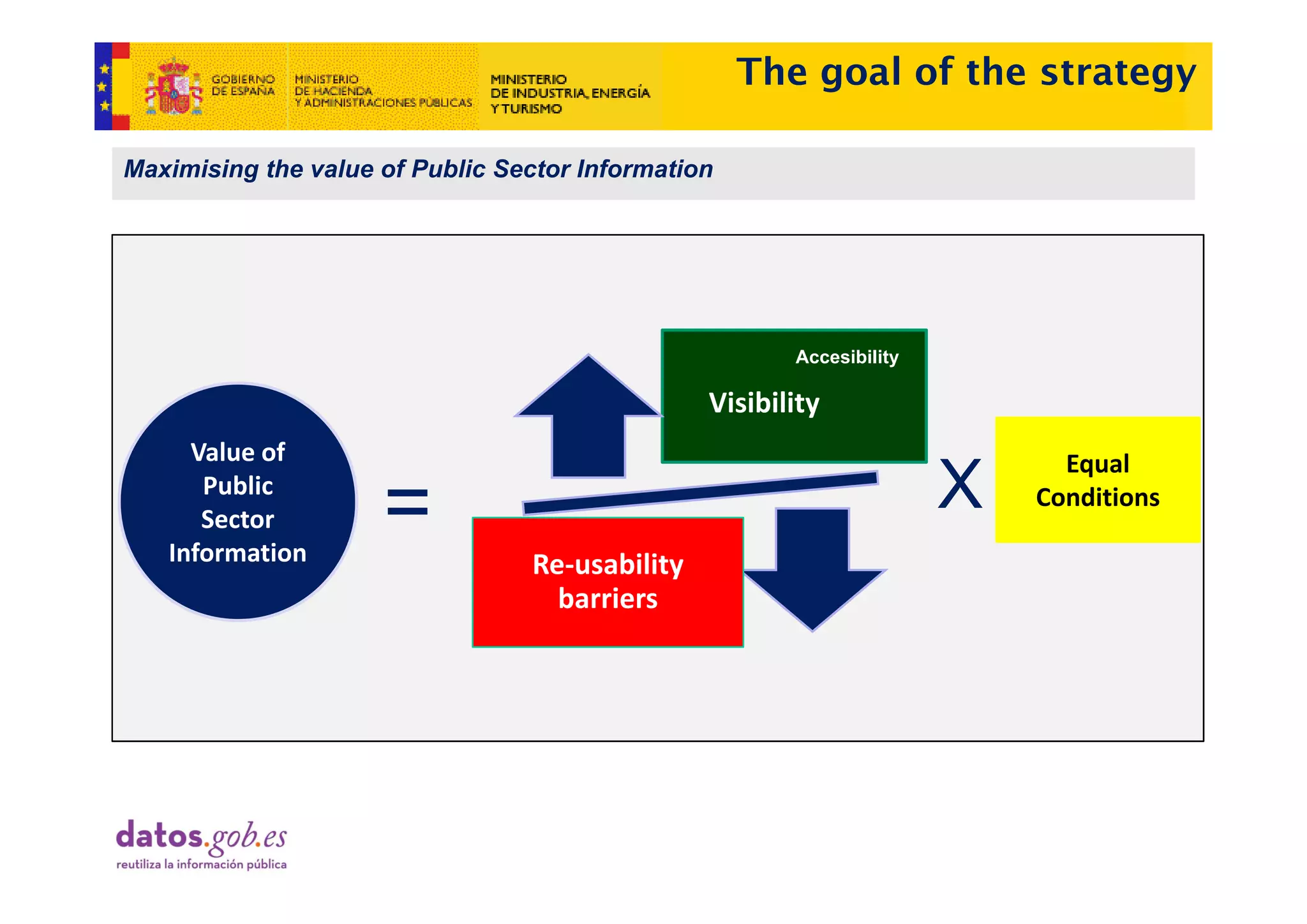 GOBIERNO DE ESPAÑA

MINISTERIO DE HACIENDA Y ADMINISTRACIONES PÚBLICAS

MINISTERIO DE INDUSTRIA, ENERGÍA Y TURISMO

The goal of the strategy

Maximising the value of Public Sector Information

Value of Public Sector Information

=

Accesibility

Visibility

Re-usability barriers

X

Equal Conditions

datos.gob.es
reutiliza la información pública